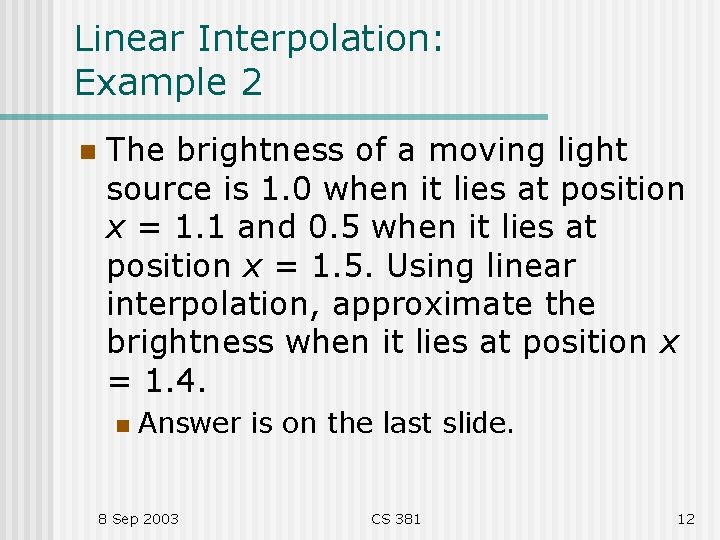 Linear Interpolation:
Example 2

The brightness of a moving light source is 1.0 when it lies at position $x = 1.1$ and 0.5 when it lies at position $x = 1.5$. Using linear interpolation, approximate the brightness when it lies at position $x = 1.4$.

Answer is on the last slide.

8 Sep 2003

CS 381

12